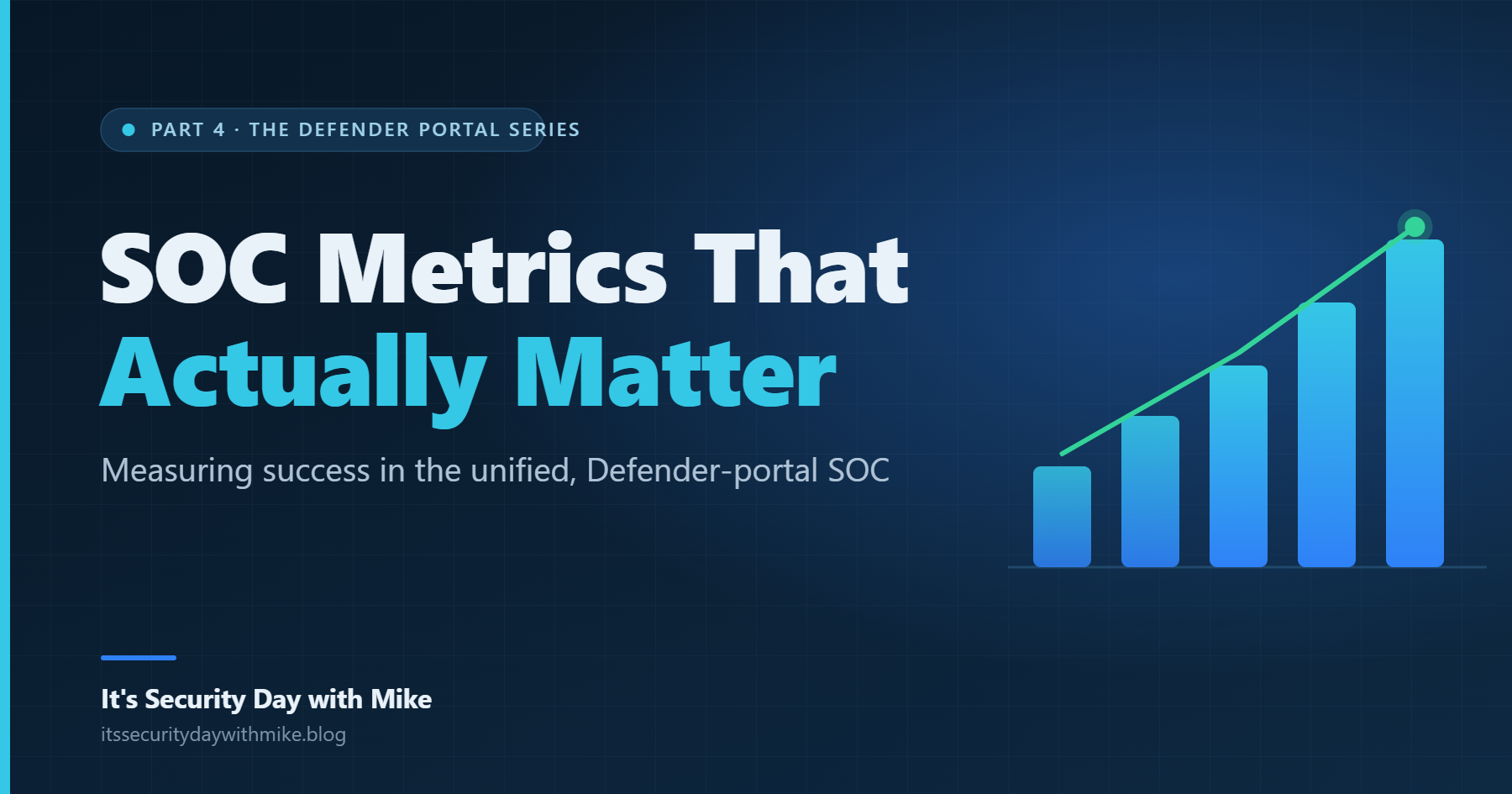 PART 4 · THE DEFENDER PORTAL SERIES

SOC Metrics That Actually Matter

Measuring success in the unified, Defender-portal SOC

It's Security Day with Mike

itssecuritydaywithmike.blog